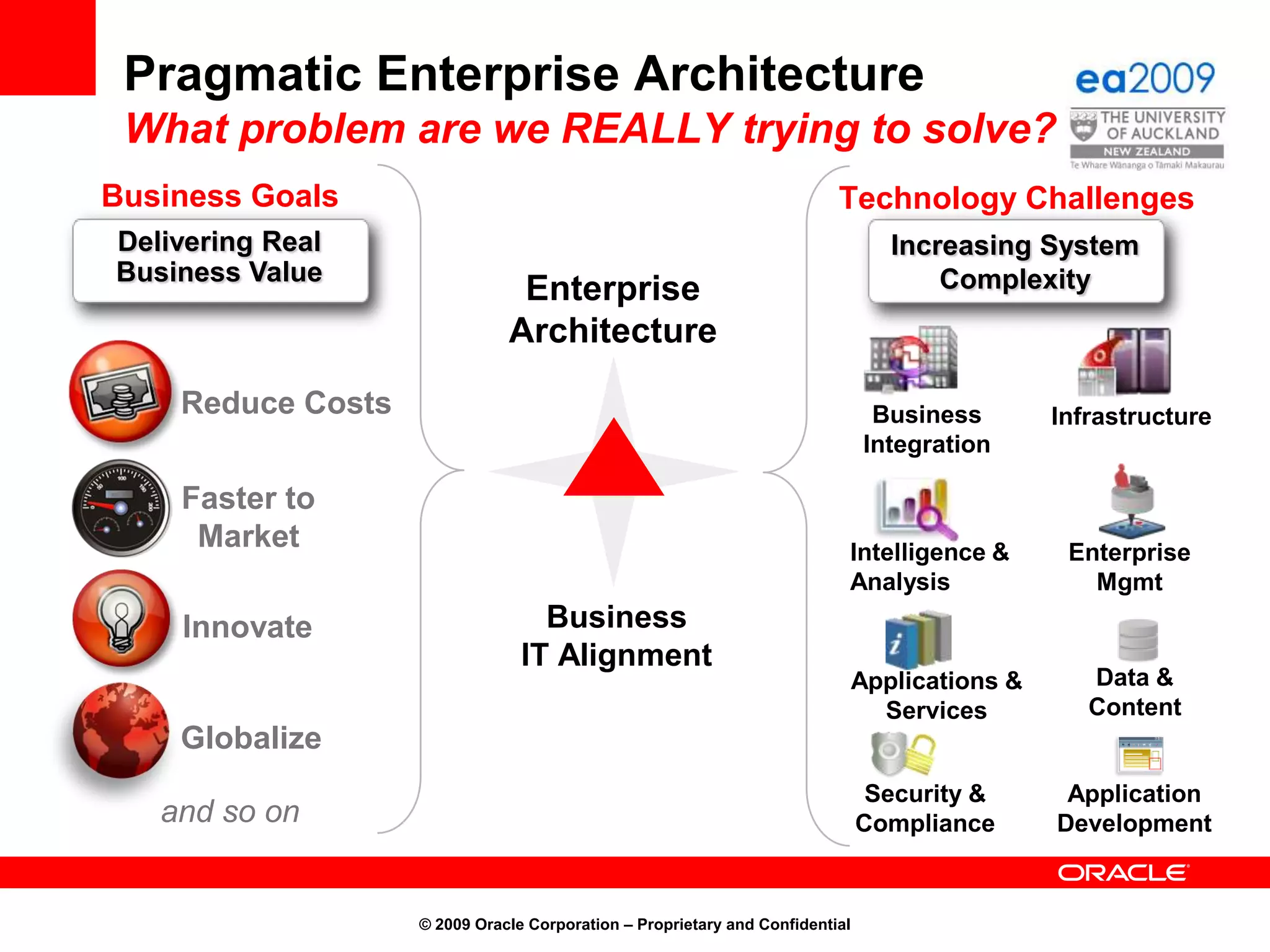 Pragmatic Enterprise Architecture

What problem are we REALLY trying to solve?

ea2009

THE UNIVERSITY OF AUCKLAND
NEW ZEALAND
Te Whare Wānanga o Tāmaki Makaurau

Business Goals

Delivering Real Business Value

Reduce Costs

Faster to Market

Innovate

Globalize

and so on

Enterprise Architecture

Business IT Alignment

Technology Challenges

Increasing System Complexity

Business Integration

Infrastructure

Intelligence & Analysis

Enterprise Mgmt

Applications & Services

Data & Content

Security & Compliance

Application Development

ORACLE

© 2009 Oracle Corporation – Proprietary and Confidential